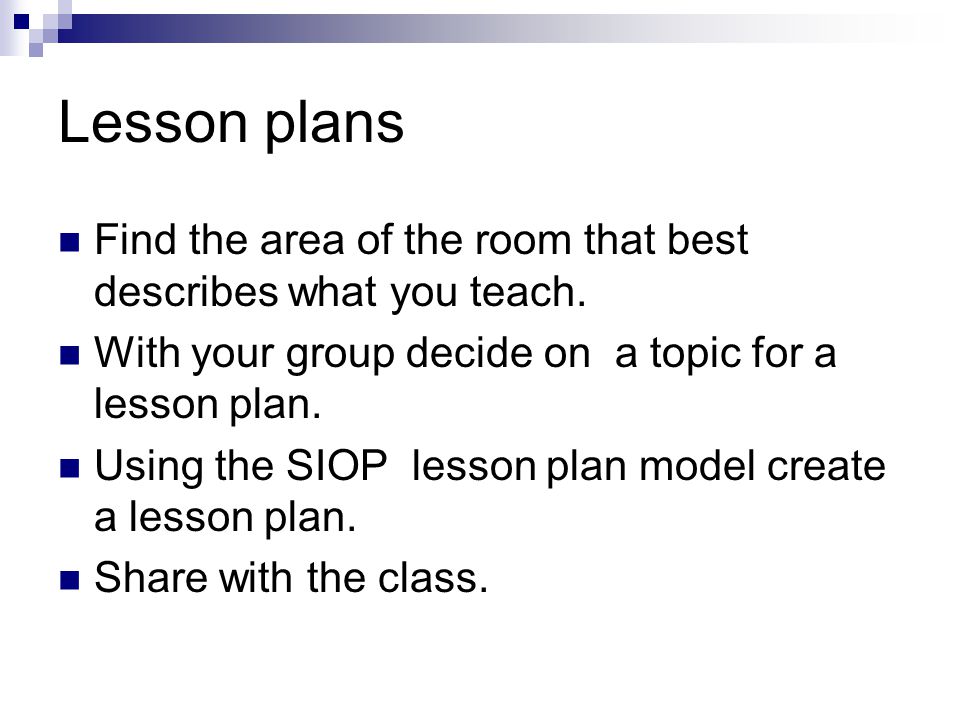 Lesson plans

Find the area of the room that best describes what you teach.

With your group decide on  a topic for a lesson plan.

Using the SIOP  lesson plan model create a lesson plan.

Share with the class.